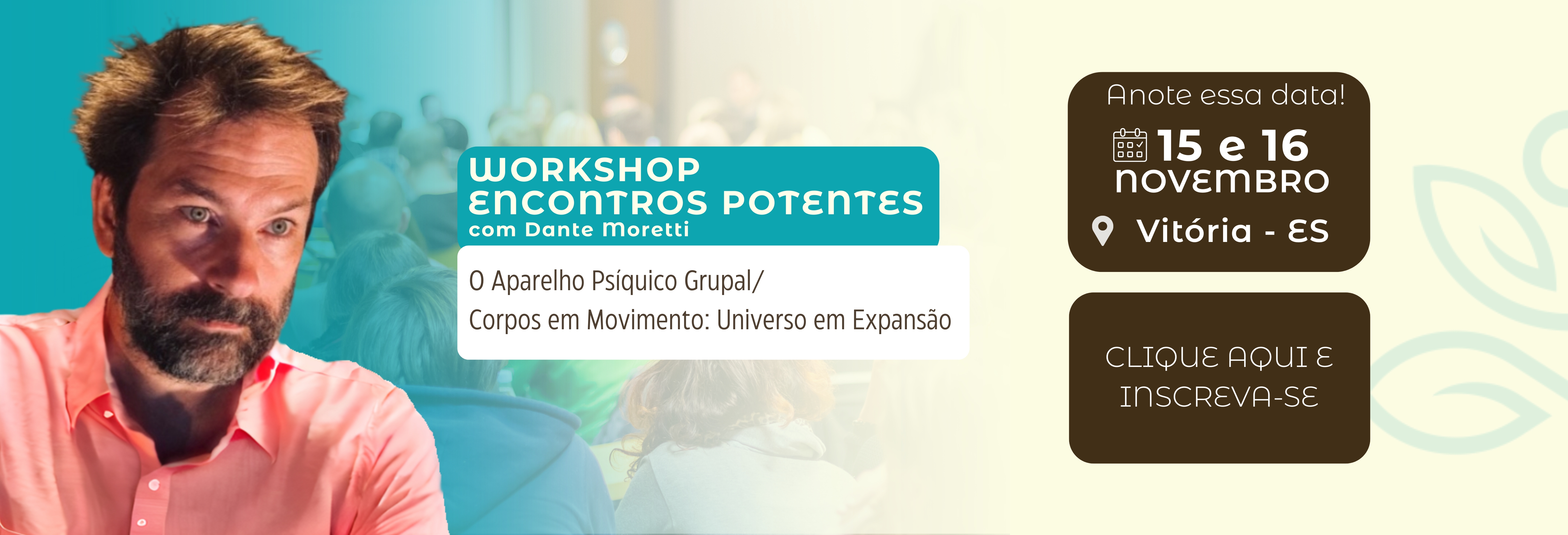 WORKSHOP
ENCONTROS POTENTES
com Dante Moretti

O Aparelho Psíquico Grupal/
Corpos em Movimento: Universo em Expansão

Anote essa data!
15 e 16
NOVEMBRO
Vitória - ES

CLIQUE AQUI E INSCREVA-SE